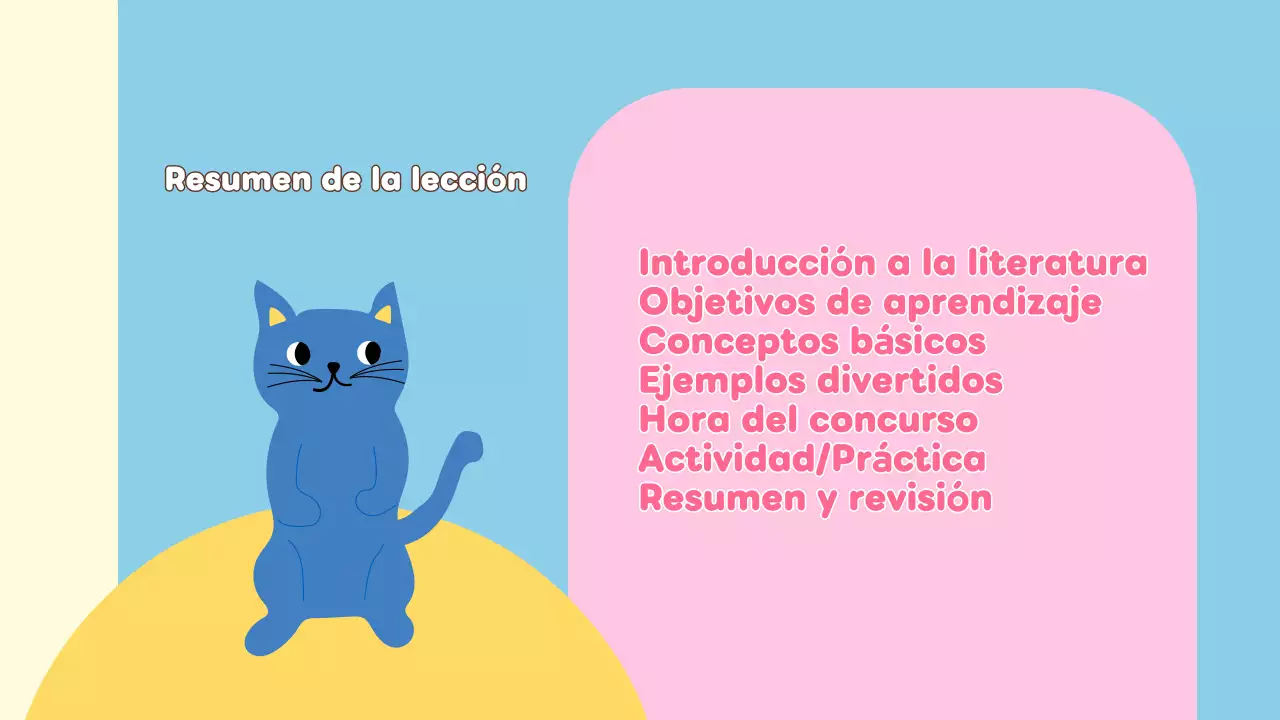 Resumen de la lección

Introducción a la literatura
Objetivos de aprendizaje
Conceptos básicos
Ejemplos divertidos
Hora del concurso
Actividad/Práctica
Resumen y revisión